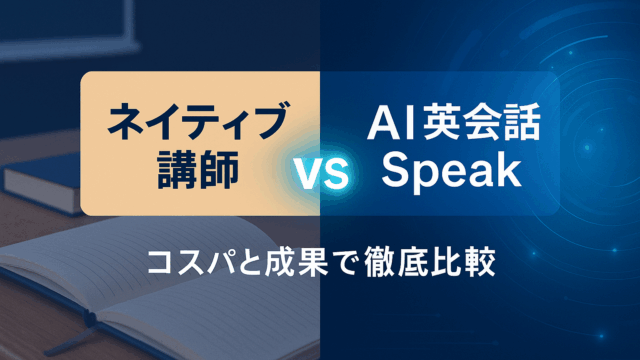 ネイティブ講師

VS

AI英会話
Speak

コスパと成果で徹底比較